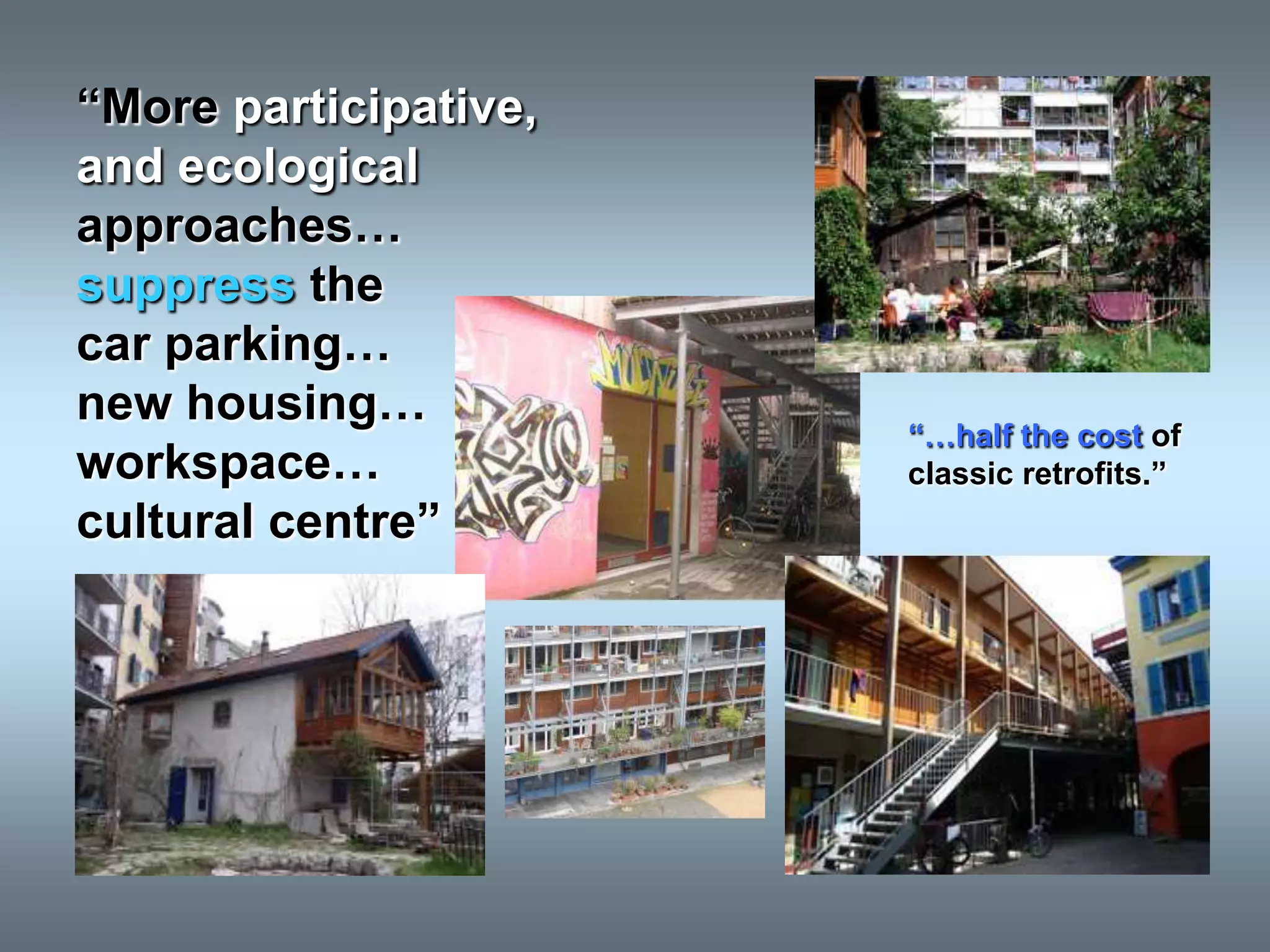 “More participative, and ecological approaches… suppress the car parking… new housing… workspace… cultural centre”

“…half the cost of classic retrofits.”